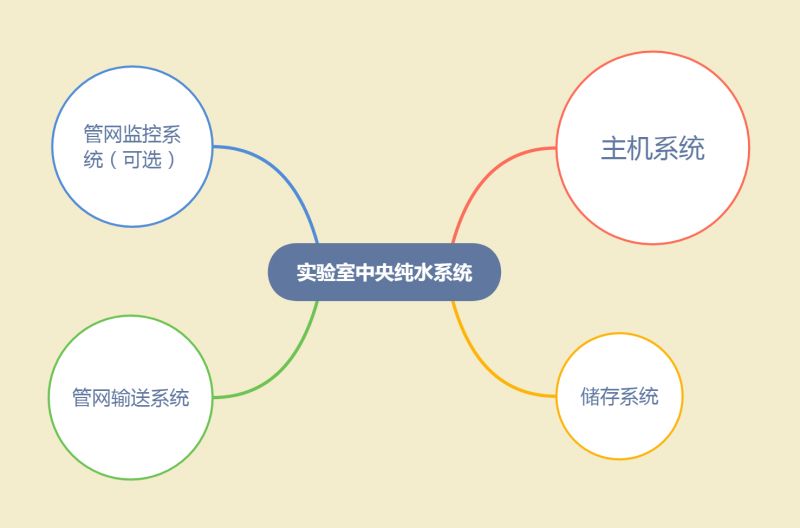 管网监控系统（可选）

主机系统

实验室中央纯水系统

管网输送系统

储存系统